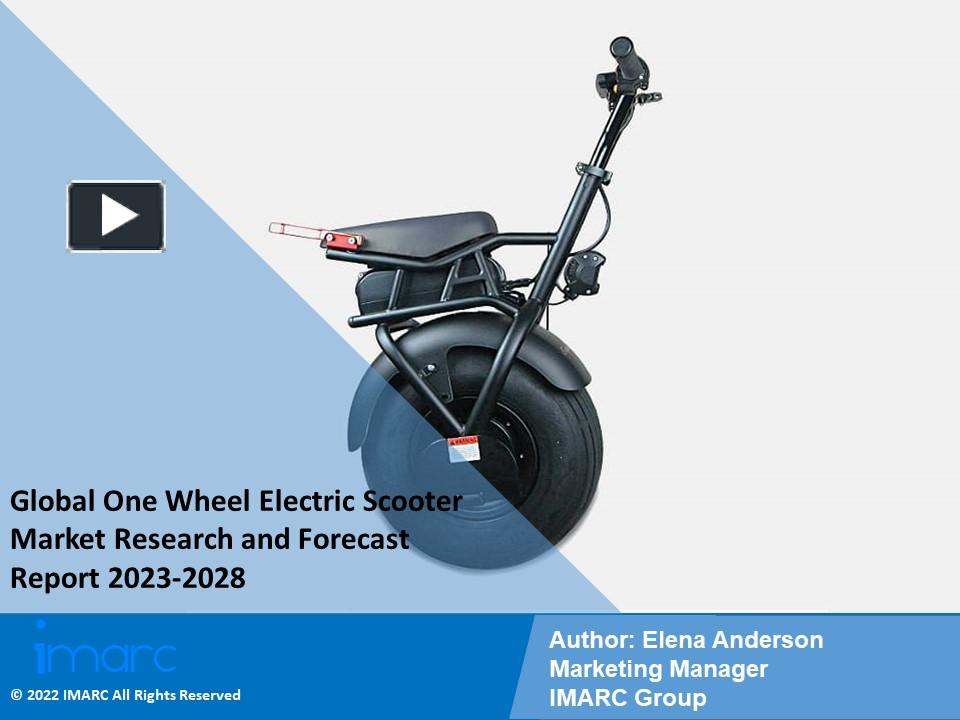 Global One Wheel Electric Scooter Market Research and Forecast Report 2023-2028

imarc

© 2022 IMARC All Rights Reserved

Author: Elena Anderson
Marketing Manager
IMARC Group